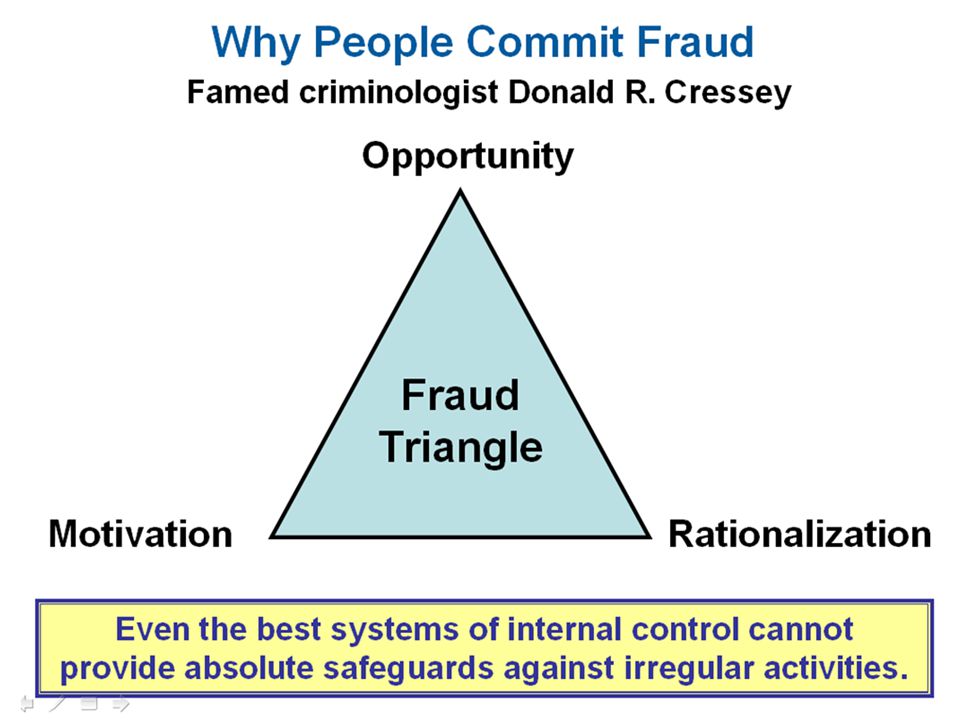 Why People Commit Fraud

Famed criminologist Donald R. Cressey

Opportunity

Fraud Triangle

Motivation

Rationalization

Even the best systems of internal control cannot provide absolute safeguards against irregular activities.